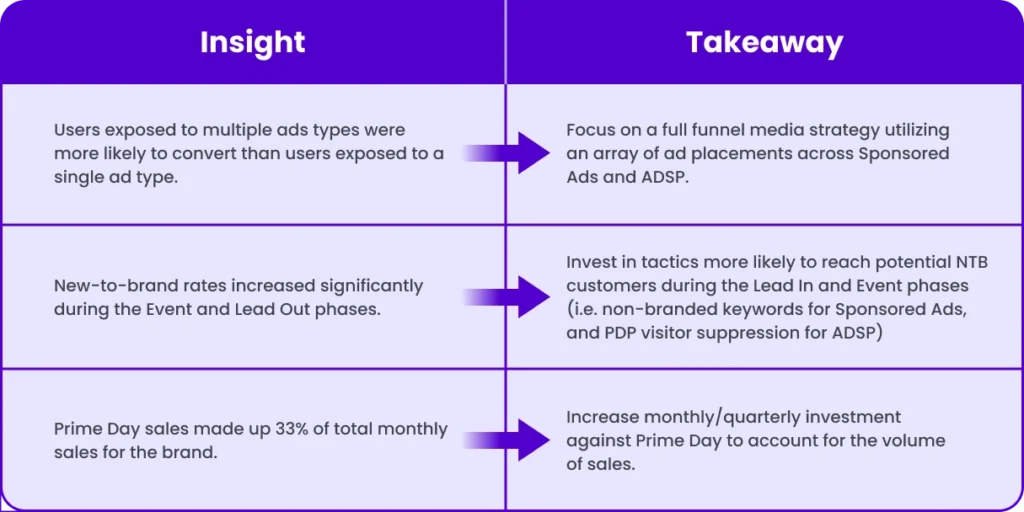 | Insight | Takeaway |
|---|---|
| Users exposed to multiple ads types were more likely to convert than users exposed to a single ad type. | Focus on a full funnel media strategy utilizing an array of ad placements across Sponsored Ads and ADSP. |
| New-to-brand rates increased significantly during the Event and Lead Out phases. | Invest in tactics more likely to reach potential NTB customers during the Lead In and Event phases (i.e. non-branded keywords for Sponsored Ads, and PDP visitor suppression for ADSP) |
| Prime Day sales made up 33% of total monthly sales for the brand. | Increase monthly/quarterly investment against Prime Day to account for the volume of sales. |